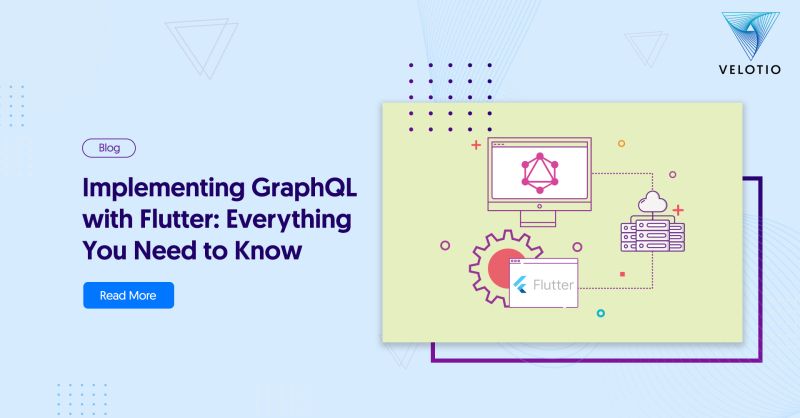 VELOTIO

Blog

Implementing GraphQL with Flutter: Everything You Need to Know

Read More

Flutter